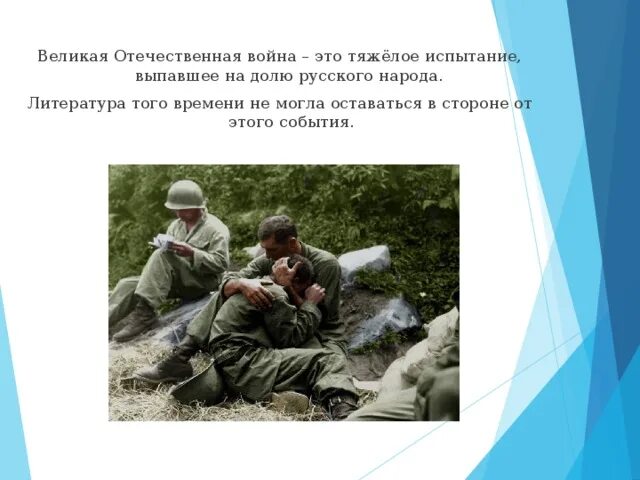 Великая Отечественная война – это тяжёлое испытание, выпавшее на долю русского народа.

Литература того времени не могла оставаться в стороне от этого события.